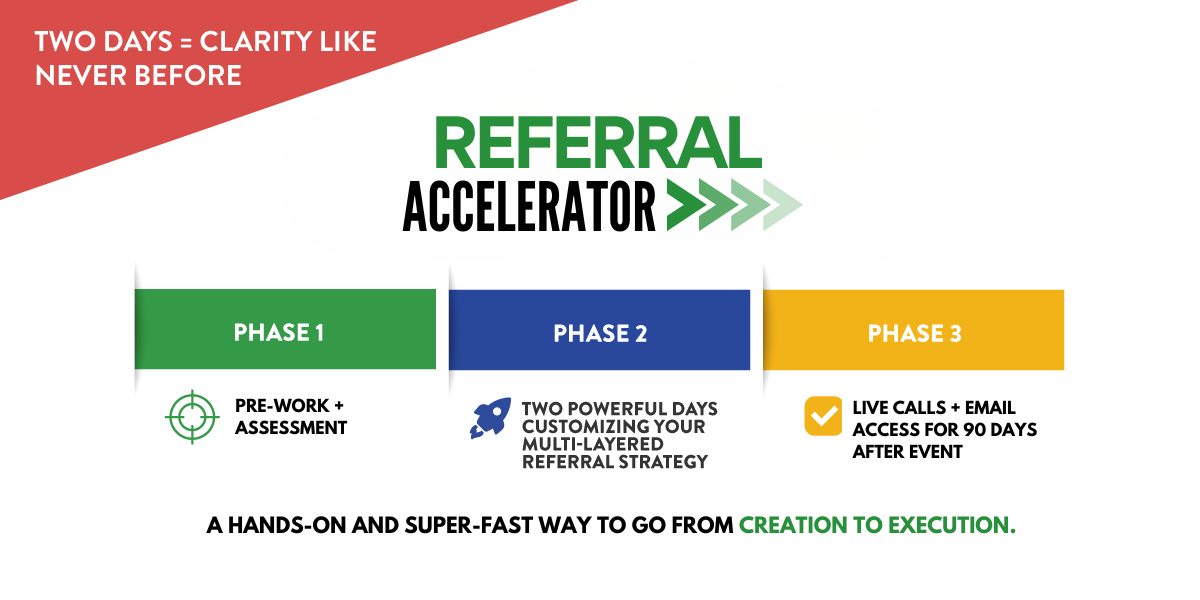 TWO DAYS = CLARITY LIKE NEVER BEFORE

REFERRAL ACCELERATOR

PHASE 1

PRE-WORK + ASSESSMENT

PHASE 2

TWO POWERFUL DAYS CUSTOMIZING YOUR MULTI-LAYERED REFERRAL STRATEGY

PHASE 3

LIVE CALLS + EMAIL ACCESS FOR 90 DAYS AFTER EVENT

A HANDS-ON AND SUPER-FAST WAY TO GO FROM CREATION TO EXECUTION.